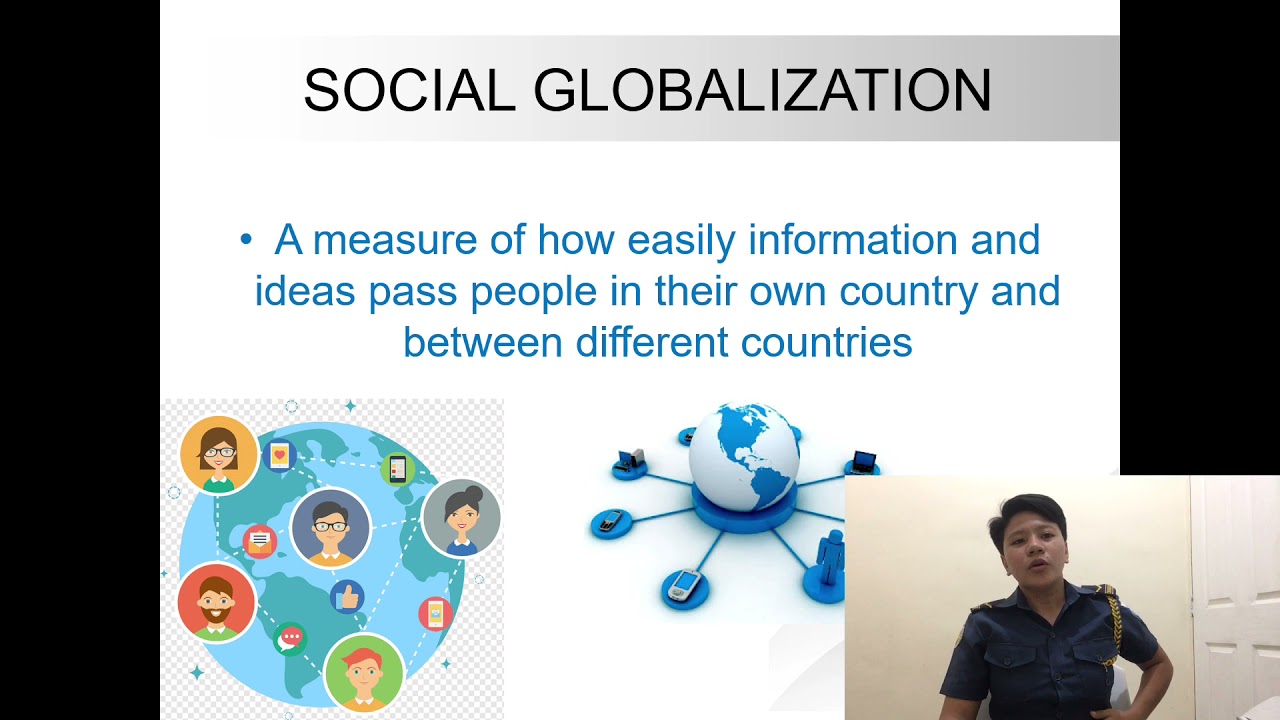 SOCIAL GLOBALIZATION

• A measure of how easily information and ideas pass people in their own country and between different countries